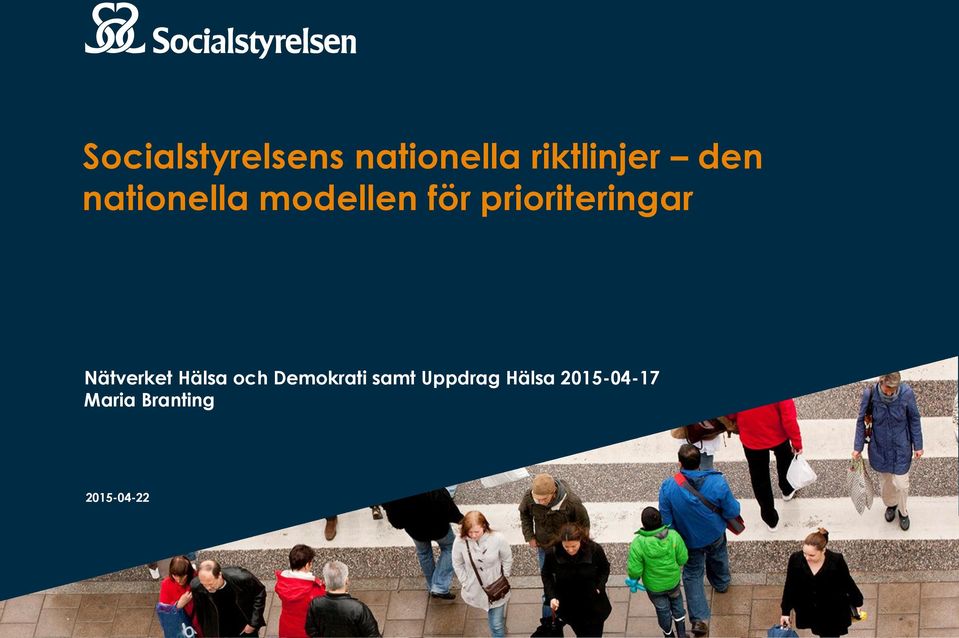 Socialstyrelsen

Socialstyrelsens nationella riktlinjer – den nationella modellen för prioriteringar

Nätverket Hälsa och Demokrati samt Uppdrag Hälsa 2015-04-17
Maria Branting

2015-04-22